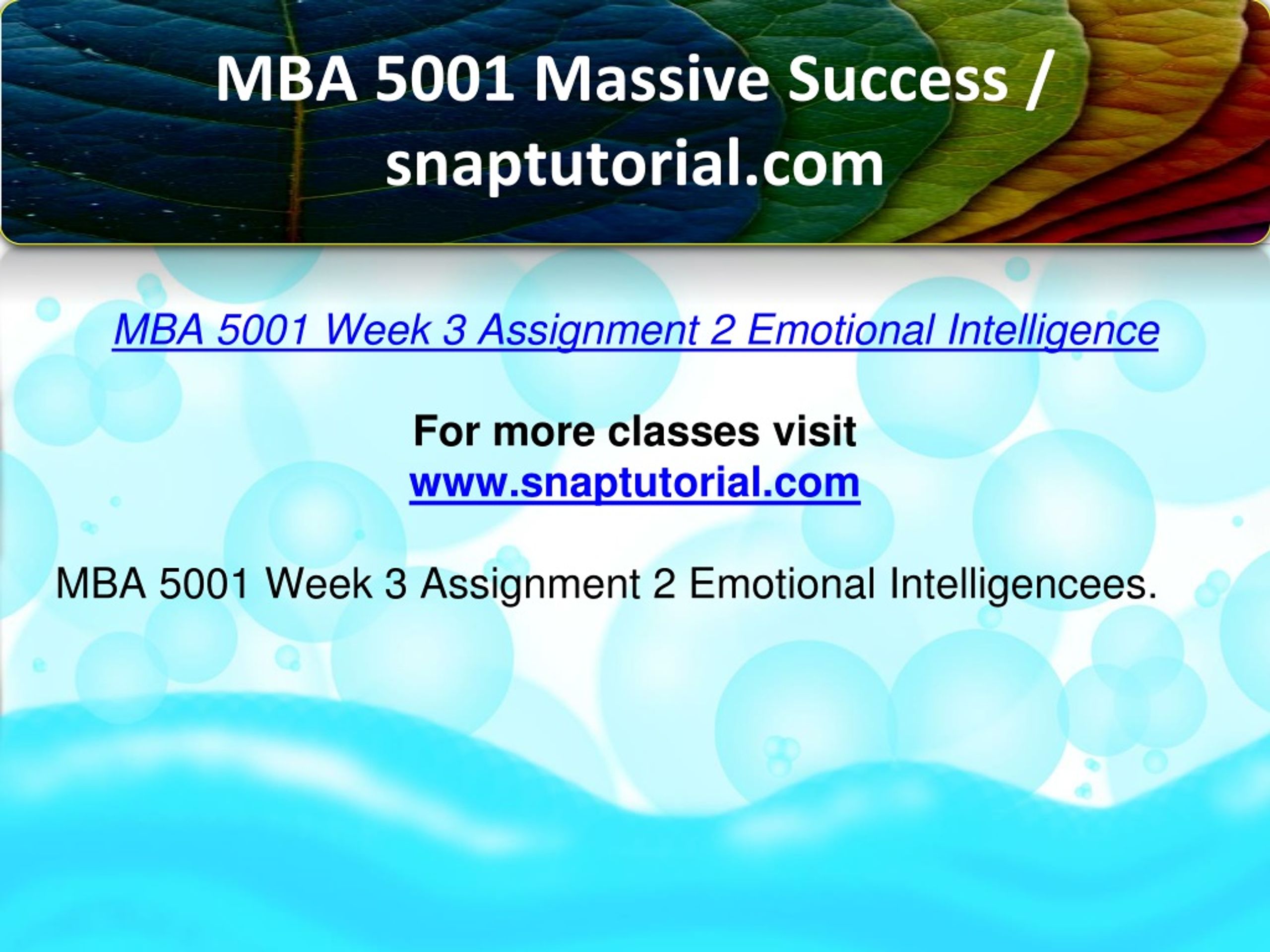 MBA 5001 Massive Success / snaptutorial.com

MBA 5001 Week 3 Assignment 2 Emotional Intelligence

For more classes visit
www.snaptutorial.com

MBA 5001 Week 3 Assignment 2 Emotional Intelligencees.